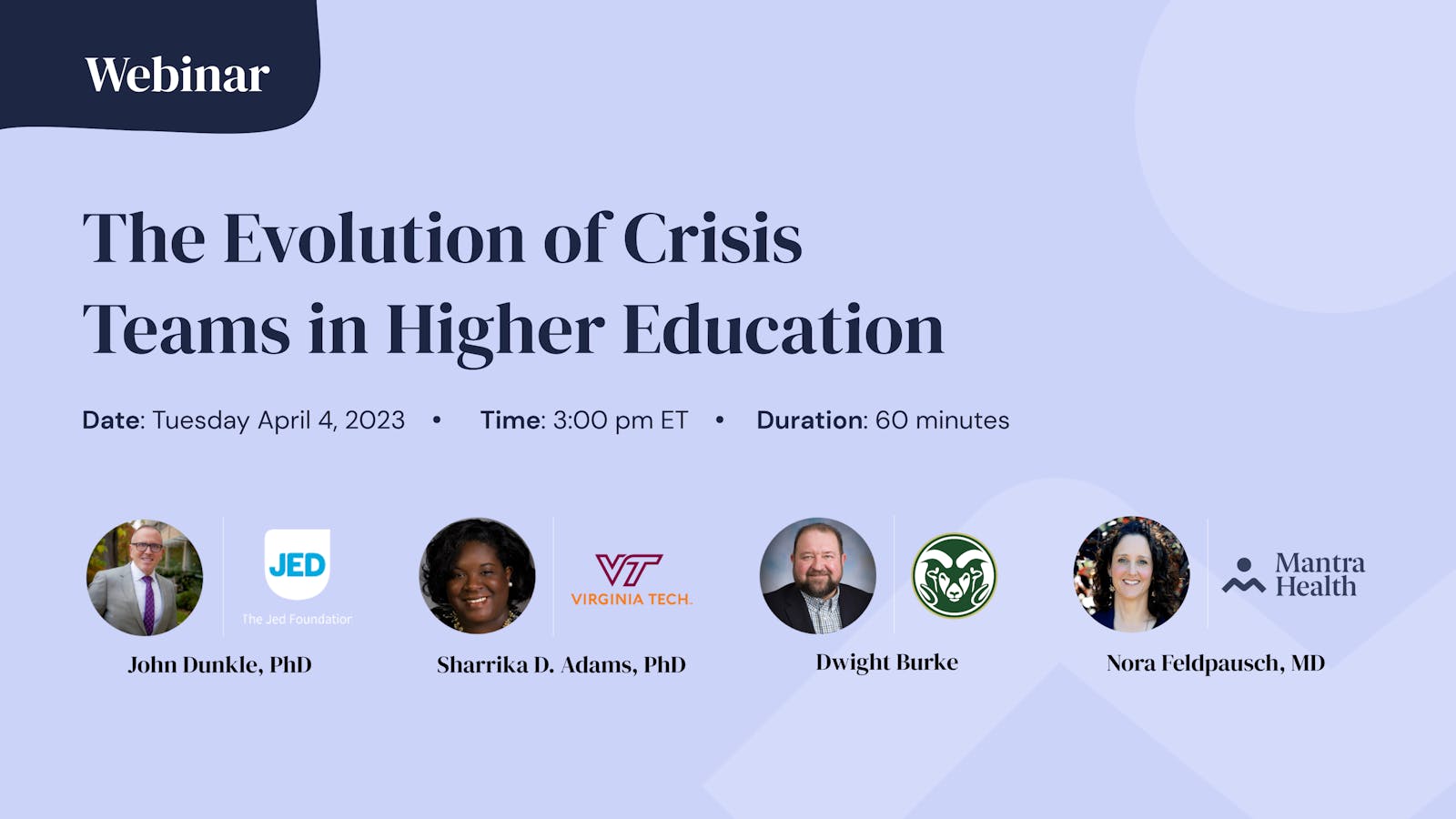 Webinar

The Evolution of Crisis Teams in Higher Education

Date: Tuesday April 4, 2023 • Time: 3:00 pm ET • Duration: 60 minutes

JED
The Jed Foundation
John Dunkle, PhD

VT
VIRGINIA TECH.
Sharrika D. Adams, PhD

Dwight Burke

Mantra Health
Nora Feldpausch, MD